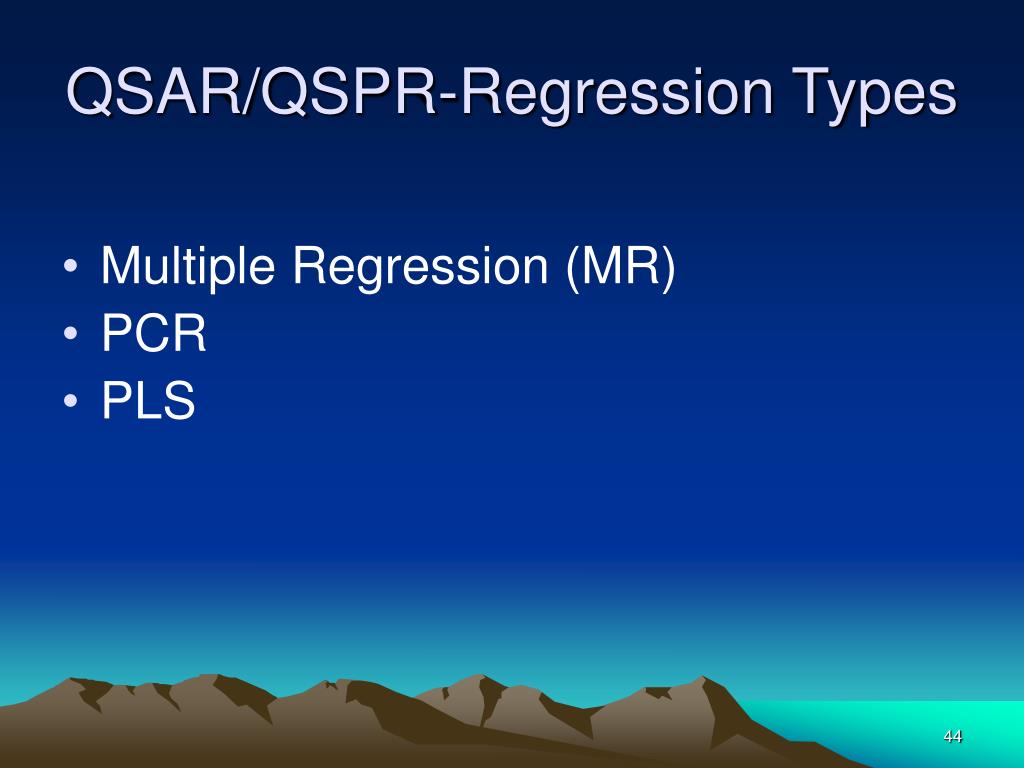 QSAR/QSPR-Regression Types

• Multiple Regression (MR)
• PCR
• PLS

44